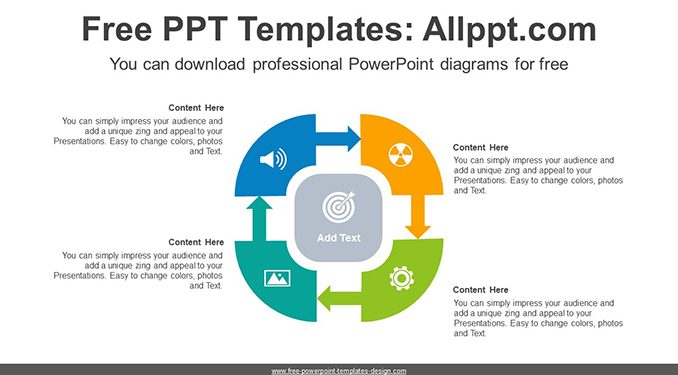 Free PPT Templates: Allppt.com

You can download professional PowerPoint diagrams for free

Content Here

You can simply impress your audience and add a unique zing and appeal to your Presentations. Easy to change colors, photos and Text.

Content Here

You can simply impress your audience and add a unique zing and appeal to your Presentations. Easy to change colors, photos and Text.

Add Text

Content Here

You can simply impress your audience and add a unique zing and appeal to your Presentations. Easy to change colors, photos and Text.

Content Here

You can simply impress your audience and add a unique zing and appeal to your Presentations. Easy to change colors, photos and Text.

www.free-powerpoint-templates-design.com